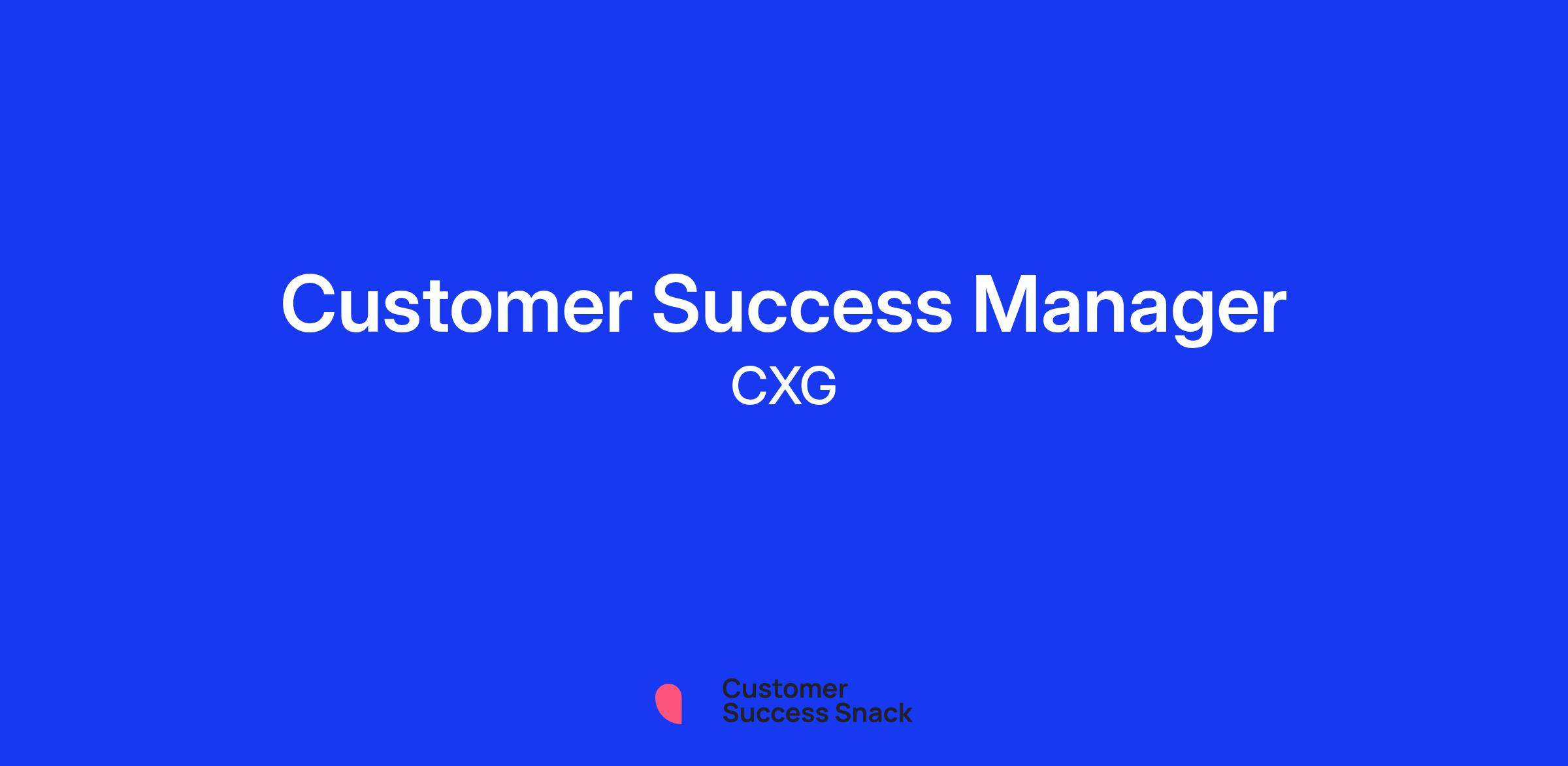 Customer Success Manager
CXG

Customer Success Snack